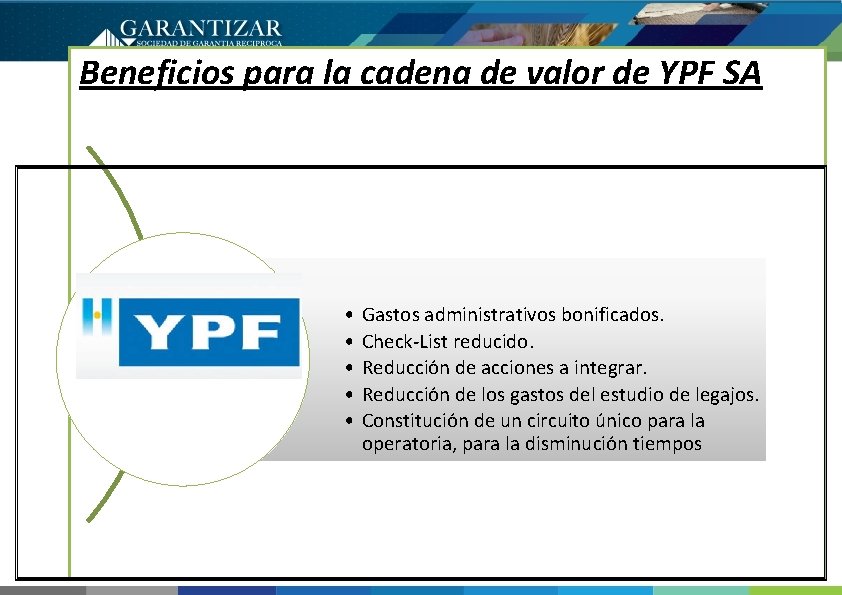 GARANTIZAR
SOCIEDAD DE GARANTIA RECIPROCA

Beneficios para la cadena de valor de YPF SA

YPF

• Gastos administrativos bonificados.
• Check-List reducido.
• Reducción de acciones a integrar.
• Reducción de los gastos del estudio de legajos.
• Constitución de un circuito único para la operatoria, para la disminución tiempos